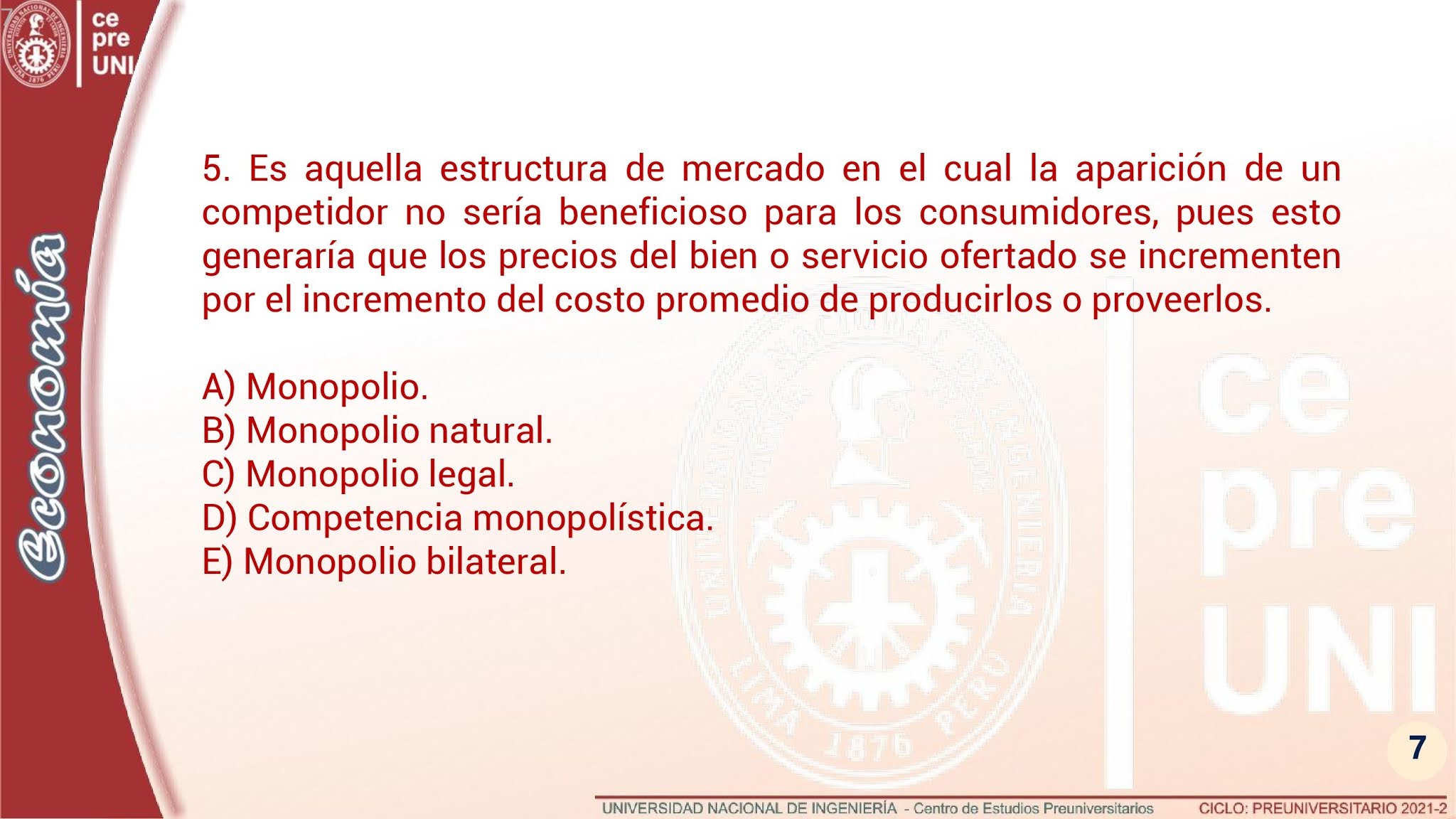 ce pre UNI

Economía

5. Es aquella estructura de mercado en el cual la aparición de un competidor no sería beneficioso para los consumidores, pues esto generaría que los precios del bien o servicio ofertado se incrementen por el incremento del costo promedio de producirlos o proveerlos.

A) Monopolio.
B) Monopolio natural.
C) Monopolio legal.
D) Competencia monopolística.
E) Monopolio bilateral.

ce pre UNI

7

UNIVERSIDAD NACIONAL DE INGENIERÍA - Centro de Estudios Preuniversitarios CICLO: PREUNIVERSITARIO 2021-2